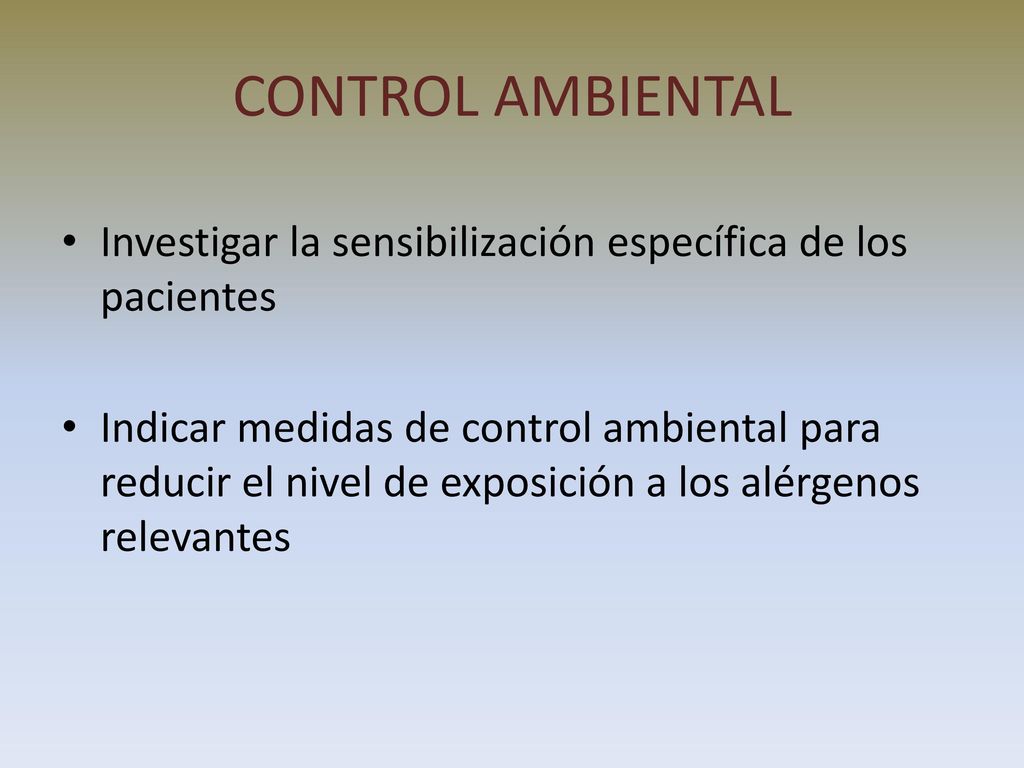 CONTROL AMBIENTAL

• Investigar la sensibilización específica de los pacientes

• Indicar medidas de control ambiental para reducir el nivel de exposición a los alérgenos relevantes